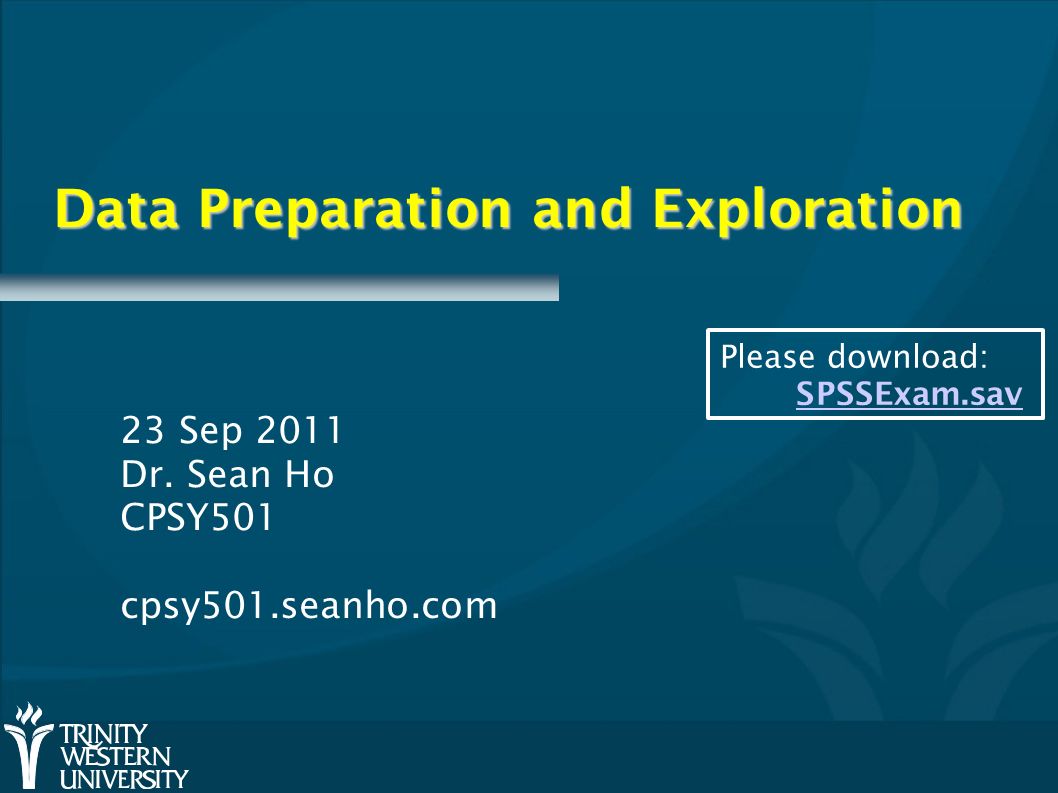 Data Preparation and Exploration

Please download:
SPSSExam.sav

23 Sep 2011
Dr. Sean Ho
CPSY501

cpsy501.seanho.com

TRINITY
WESTERN
UNIVERSITY